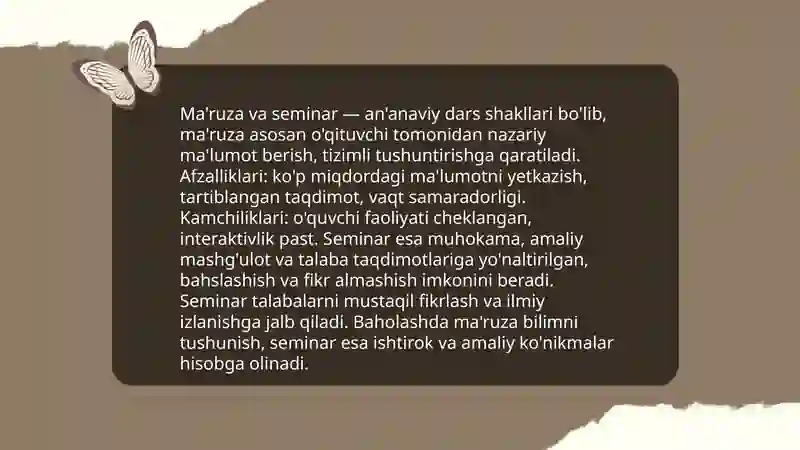 Ma'ruza va seminar — an'anaviy dars shakllari bo'lib, ma'ruza asosan o'qituvchi tomonidan nazariy ma'lumot berish, tizimli tushuntirishga qaratiladi. Afzalliklari: ko'p miqdordagi ma'lumotni yetkazish, tartiblangan taqdimot, vaqt samaradorligi. Kamchiliklari: o'quvchi faoliyati cheklangan, interaktivlik past. Seminar esa muhokama, amaliy mashg'ulot va talaba taqdimotlariga yo'naltirilgan, bahslashish va fikr almashish imkonini beradi. Seminar talabalarni mustaqil fikrlash va ilmiy izlanishga jalb qiladi. Baholashda ma'ruza bilimni tushunish, seminar esa ishtirok va amaliy ko'nikmalar hisobga olinadi.